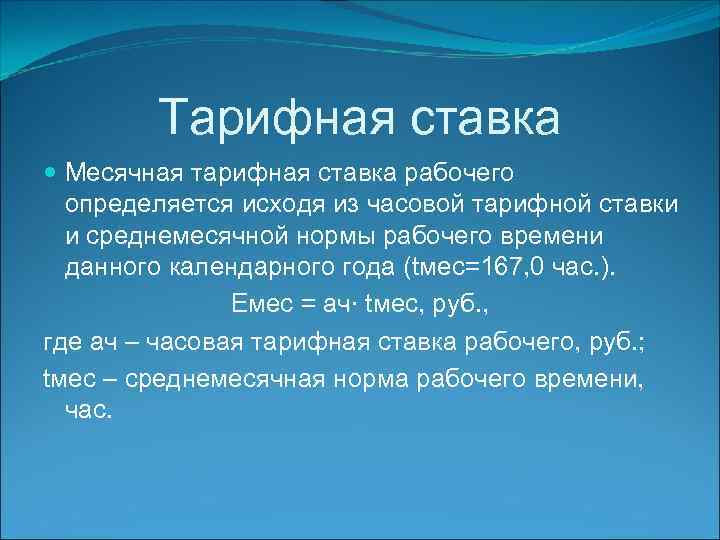 Тарифная ставка

Месячная тарифная ставка рабочего определяется исходя из часовой тарифной ставки и среднемесячной нормы рабочего времени данного календарного года (tмес=167,0 час.).

Емес = ач· tмес, руб.,

где ач – часовая тарифная ставка рабочего, руб.;

tмес – среднемесячная норма рабочего времени, час.